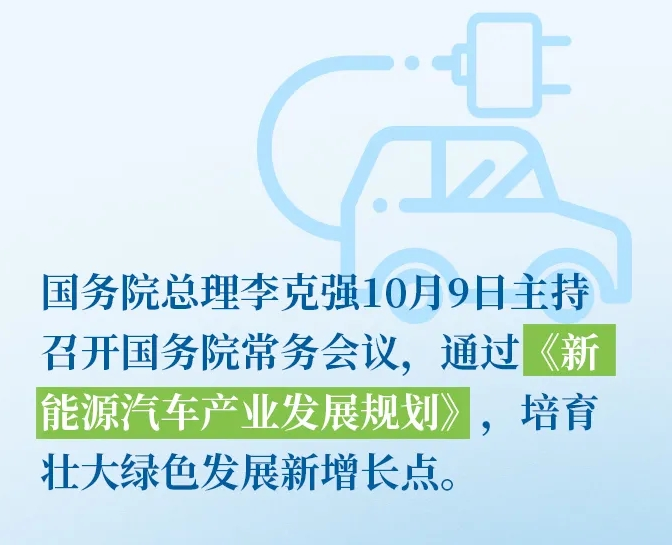 国务院总理李克强10月9日主持召开国务院常务会议，通过《新能源汽车产业发展规划》，培育壮大绿色发展新增长点。